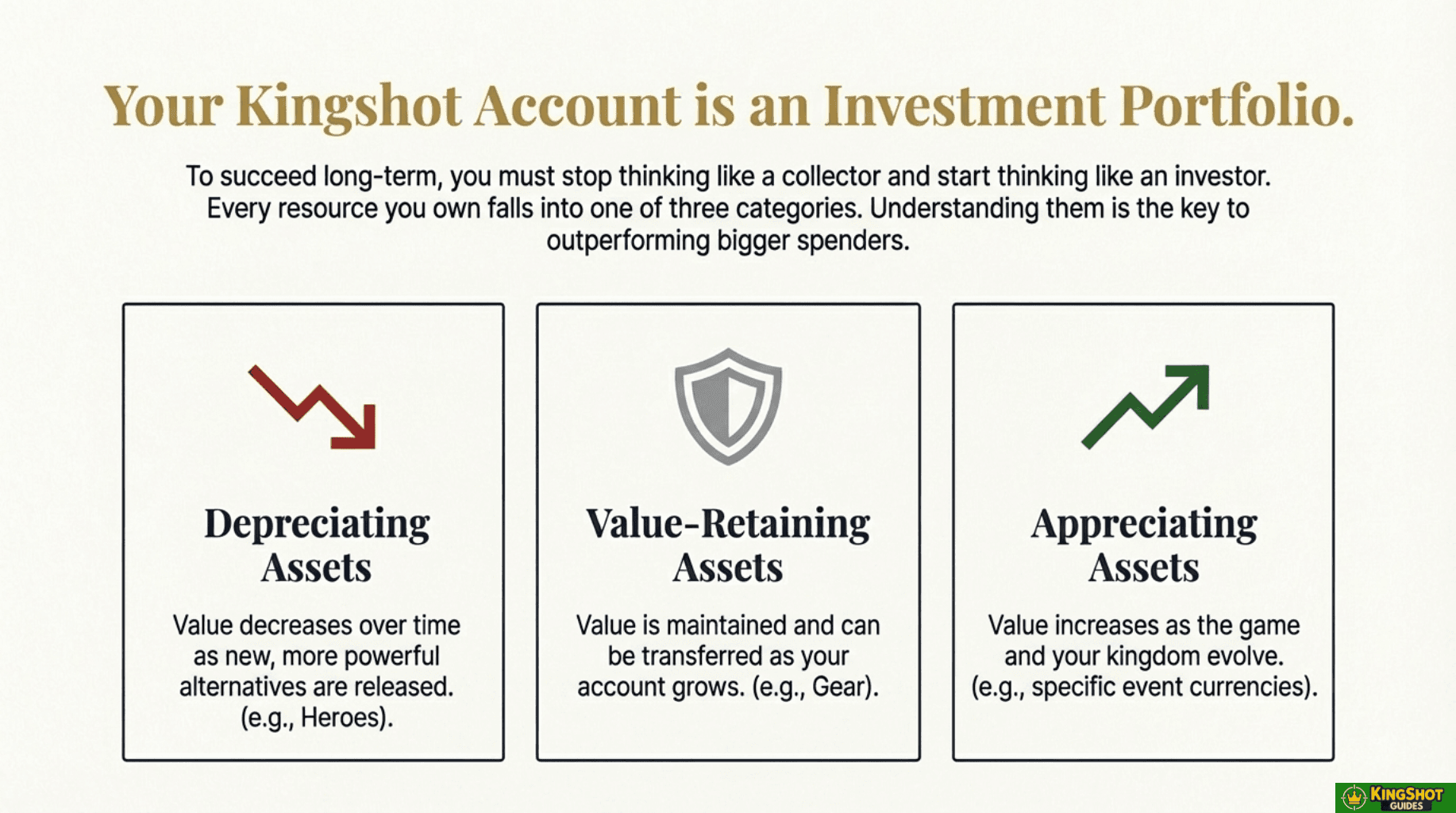 Your Kingshot Account is an Investment Portfolio.

To succeed long-term, you must stop thinking like a collector and start thinking like an investor. Every resource you own falls into one of three categories. Understanding them is the key to outperforming bigger spenders.

Depreciating Assets

Value decreases over time as new, more powerful alternatives are released. (e.g., Heroes).

Value-Retaining Assets

Value is maintained and can be transferred as your account grows. (e.g., Gear).

Appreciating Assets

Value increases as the game and your kingdom evolve. (e.g., specific event currencies).

KINGSHOT GUIDES